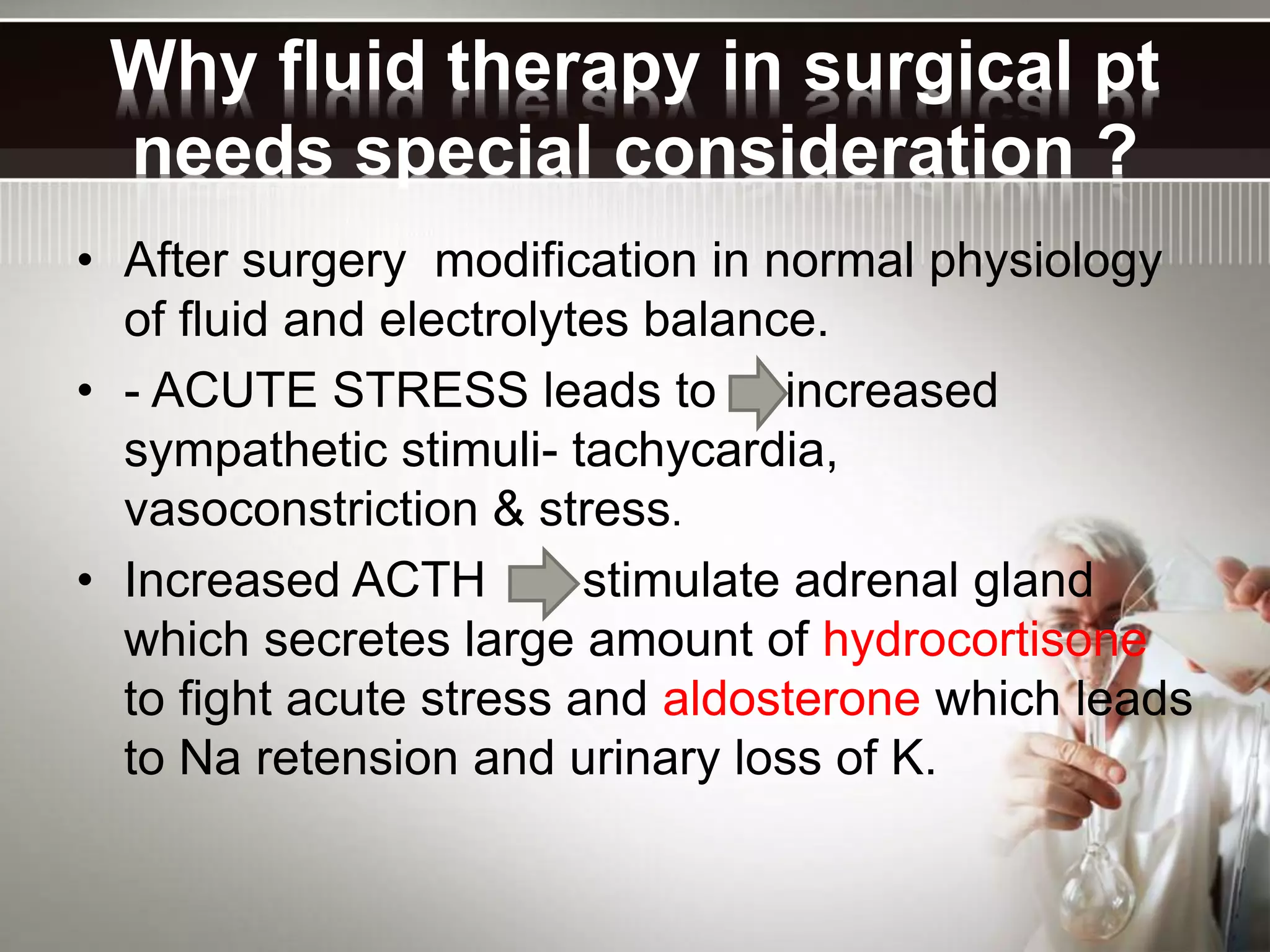 Why fluid therapy in surgical pt needs special consideration ?

• After surgery modification in normal physiology of fluid and electrolytes balance.

• - ACUTE STRESS leads to increased sympathetic stimuli- tachycardia, vasoconstriction & stress.

• Increased ACTH stimulate adrenal gland which secretes large amount of hydrocortisone to fight acute stress and aldosterone which leads to Na retension and urinary loss of K.